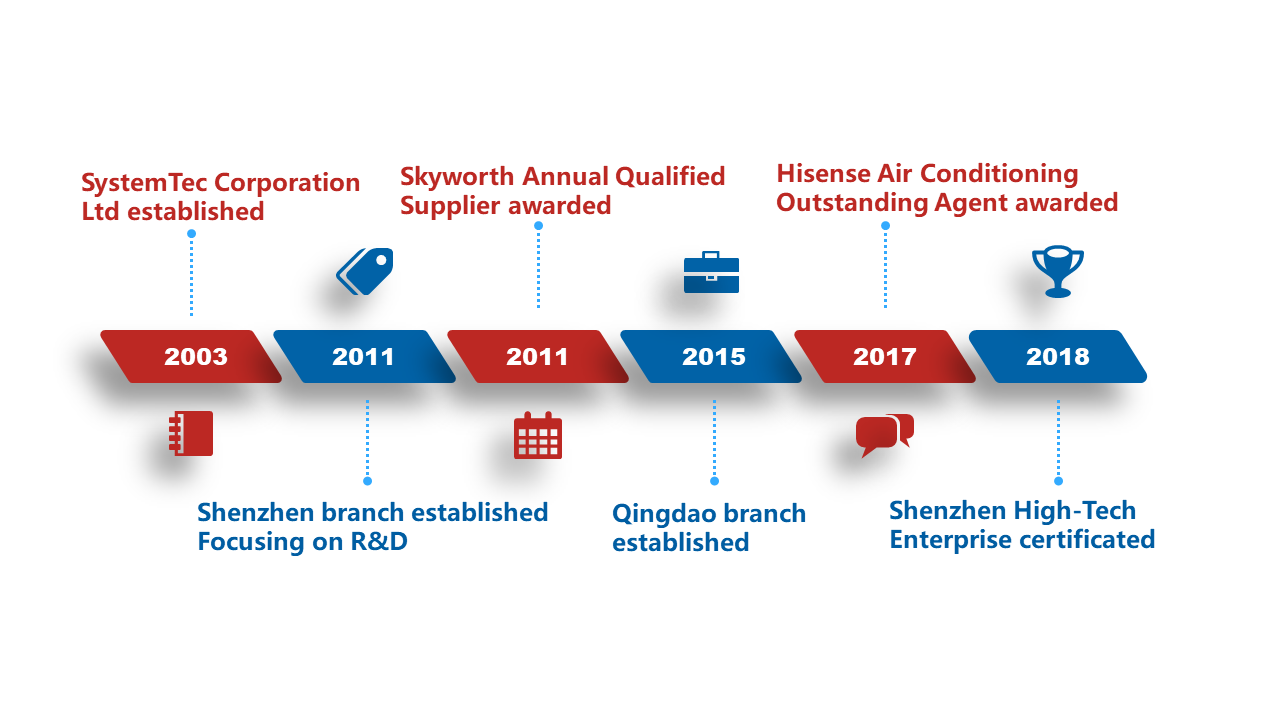 SystemTec Corporation Ltd established

Skyworth Annual Qualified Supplier awarded

Hisense Air Conditioning Outstanding Agent awarded

2003

2011

2011

2015

2017

2018

Shenzhen branch established
Focusing on R&D

Qingdao branch established

Shenzhen High-Tech Enterprise certificated